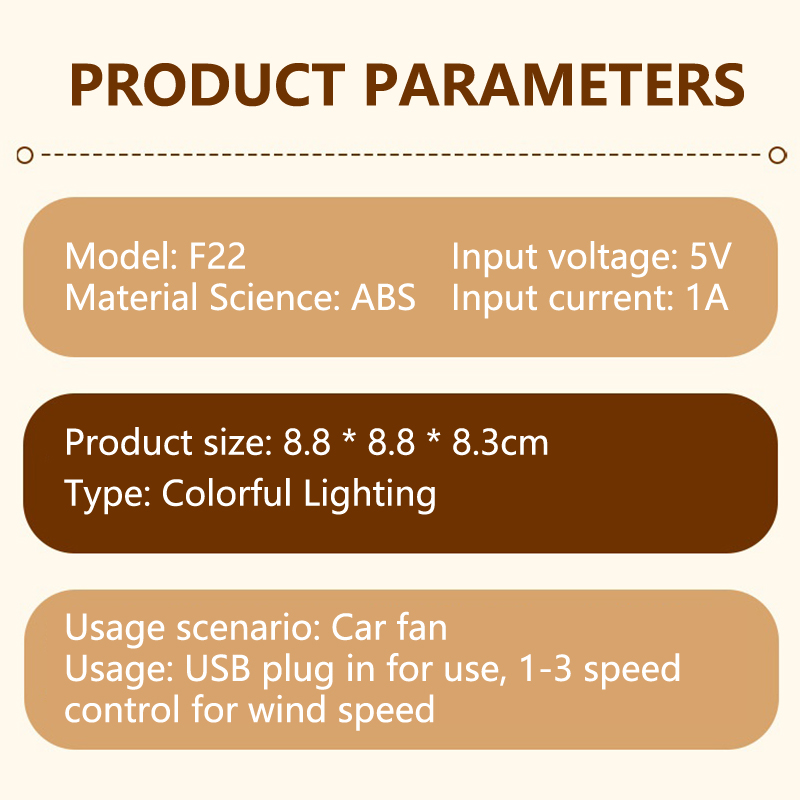 PRODUCT PARAMETERS

Model: F22
Material Science: ABS

Input voltage: 5V
Input current: 1A

Product size: 8.8 * 8.8 * 8.3cm
Type: Colorful Lighting

Usage scenario: Car fan
Usage: USB plug in for use, 1-3 speed control for wind speed